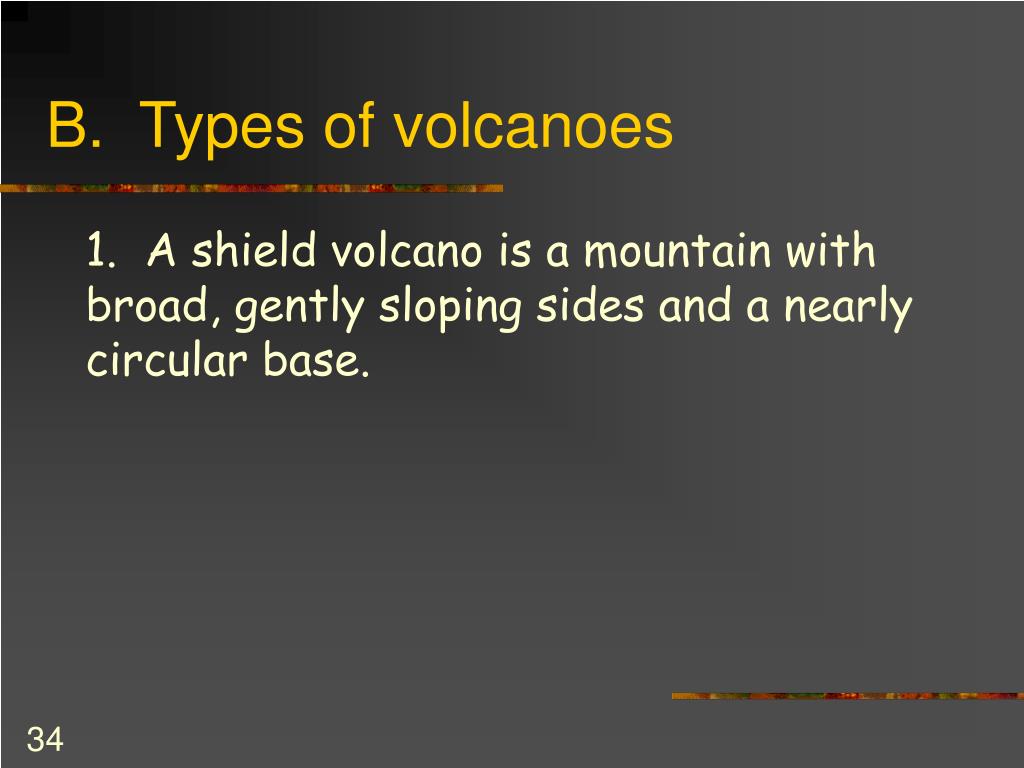 B. Types of volcanoes

1. A shield volcano is a mountain with broad, gently sloping sides and a nearly circular base.

34